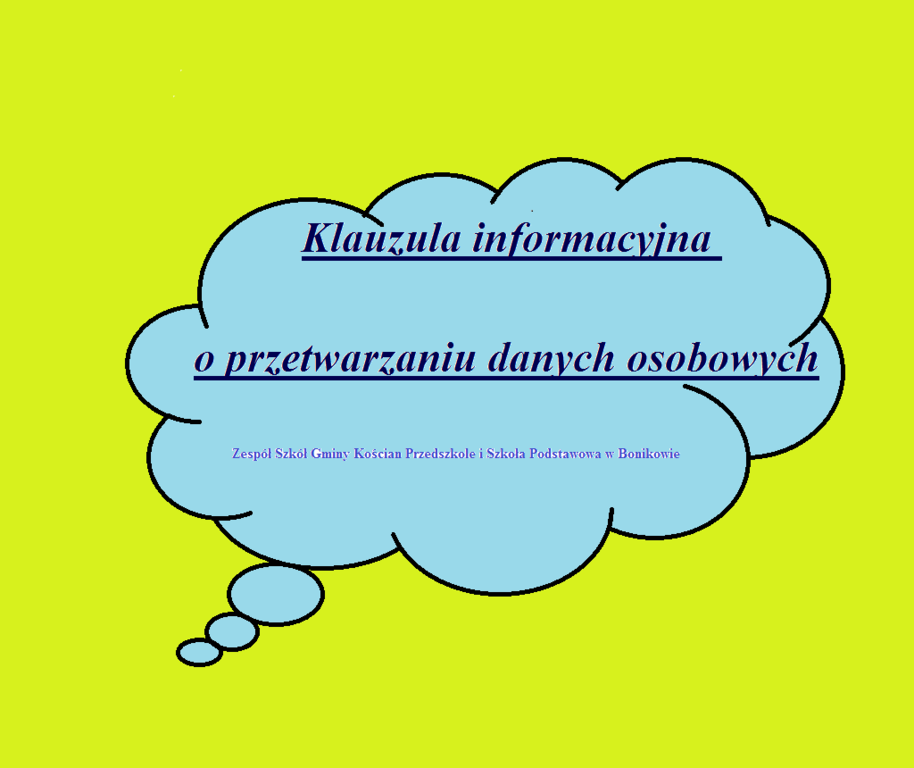 Klauzula informacyjna

o przetwarzaniu danych osobowych

Zespół Szkół Gminy Kościan Przedszkole i Szkoła Podstawowa w Bonikowie